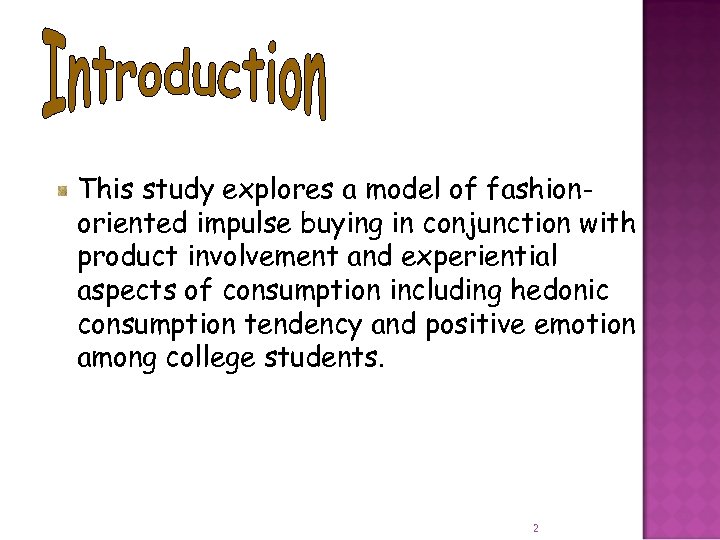 Introduction

This study explores a model of fashion-oriented impulse buying in conjunction with product involvement and experiential aspects of consumption including hedonic consumption tendency and positive emotion among college students.

2